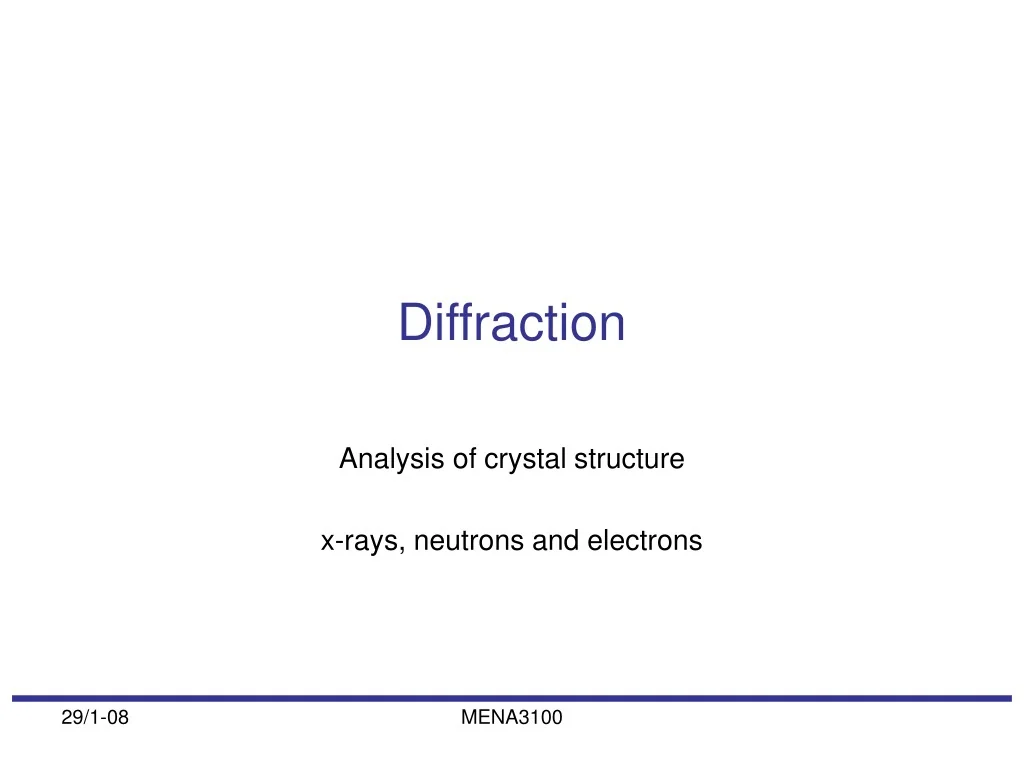 Diffraction

Analysis of crystal structure

x-rays, neutrons and electrons

29/1-08

MENA3100